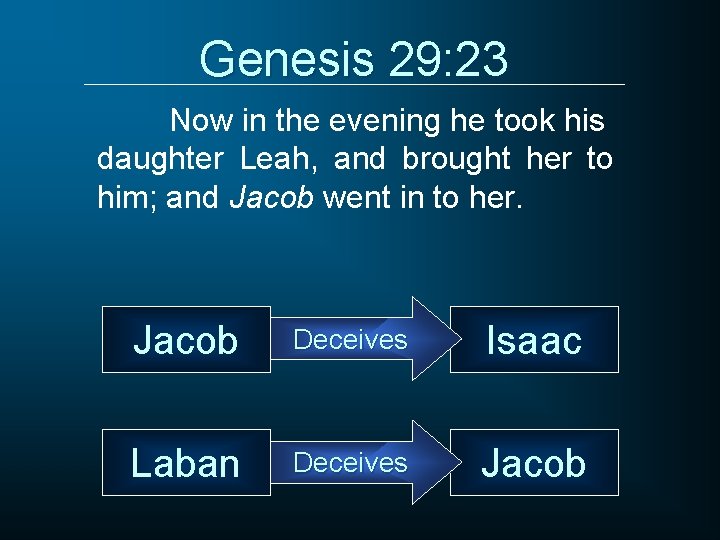 Genesis 29:23

Now in the evening he took his daughter Leah, and brought her to him; and Jacob went in to her.

Jacob Deceives Isaac

Laban Deceives Jacob